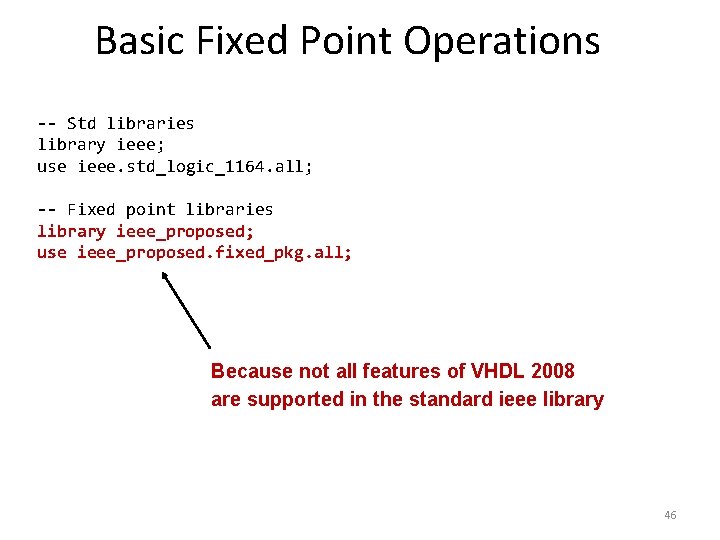 Basic Fixed Point Operations

-- Std libraries
library ieee;
use ieee.std_logic_1164.all;

-- Fixed point libraries
library ieee_proposed;
use ieee_proposed.fixed_pkg.all;

Because not all features of VHDL 2008 are supported in the standard ieee library

46